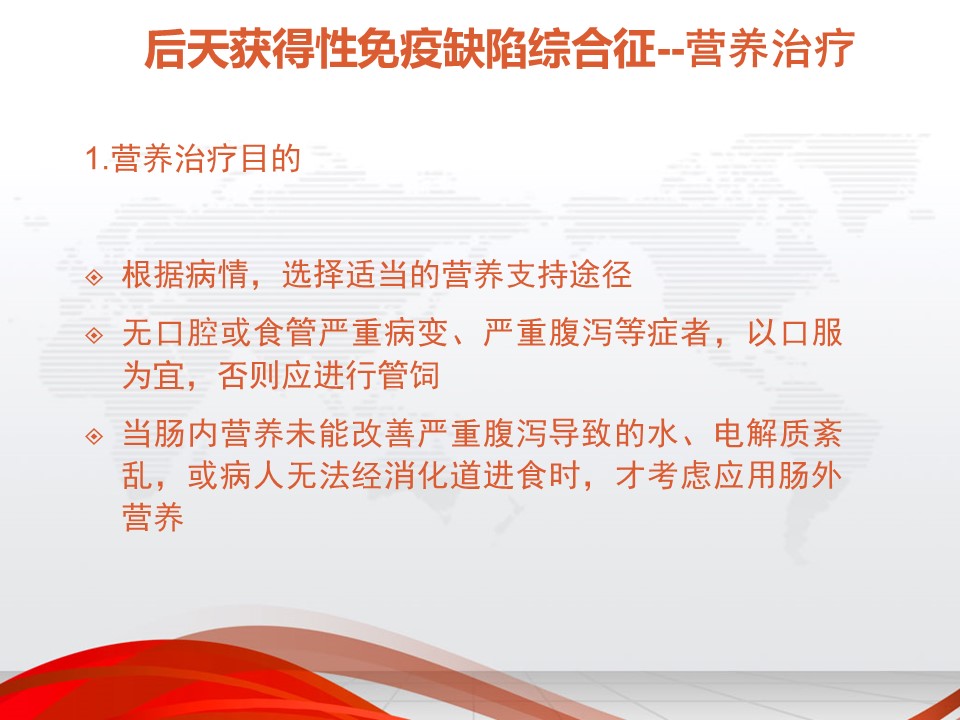 后天获得性免疫缺陷综合征--营养治疗

1.营养治疗目的

根据病情，选择适当的营养支持途径

无口腔或食管严重病变、严重腹泻等症者，以口服为宜，否则应进行管饲

当肠内营养未能改善严重腹泻导致的水、电解质紊乱，或病人无法经消化道进食时，才考虑应用肠外营养